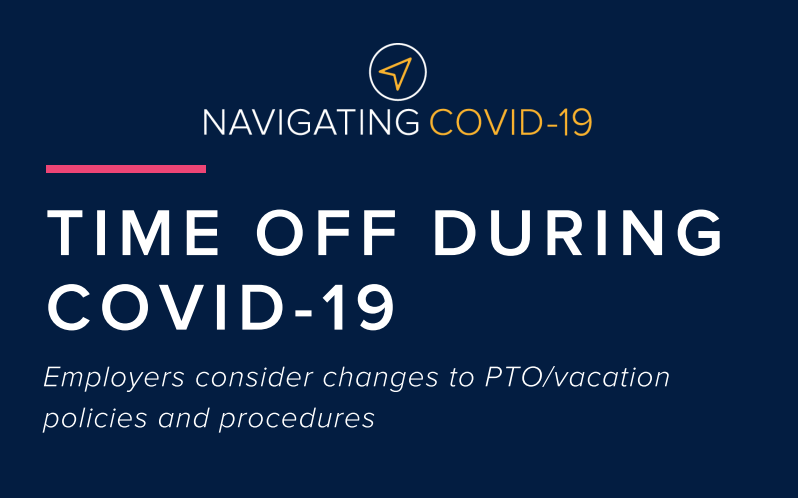 NAVIGATING COVID-19

TIME OFF DURING COVID-19

Employers consider changes to PTO/vacation policies and procedures